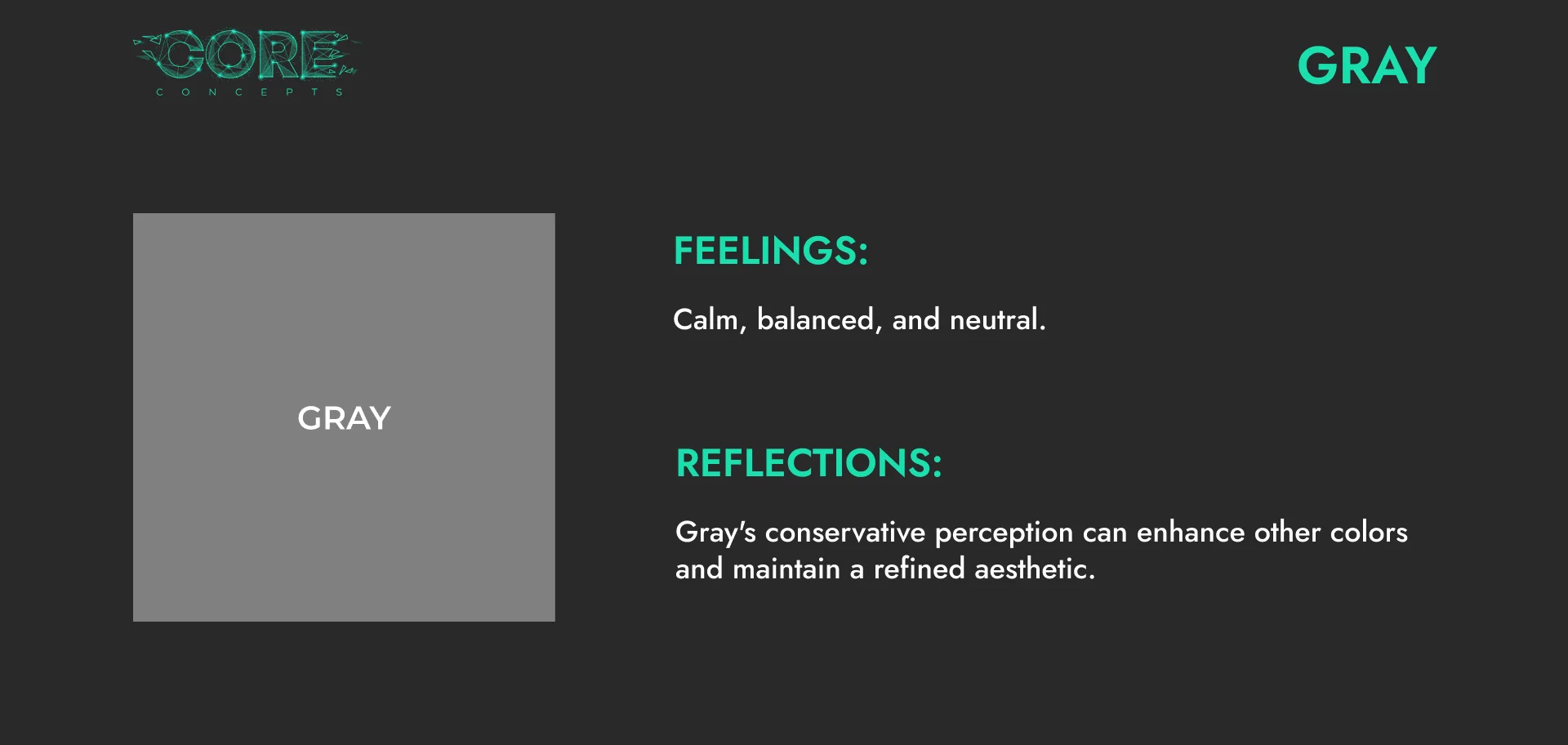 CORE
CONCEPTS

GRAY

GRAY

FEELINGS:

Calm, balanced, and neutral.

REFLECTIONS:

Gray's conservative perception can enhance other colors and maintain a refined aesthetic.